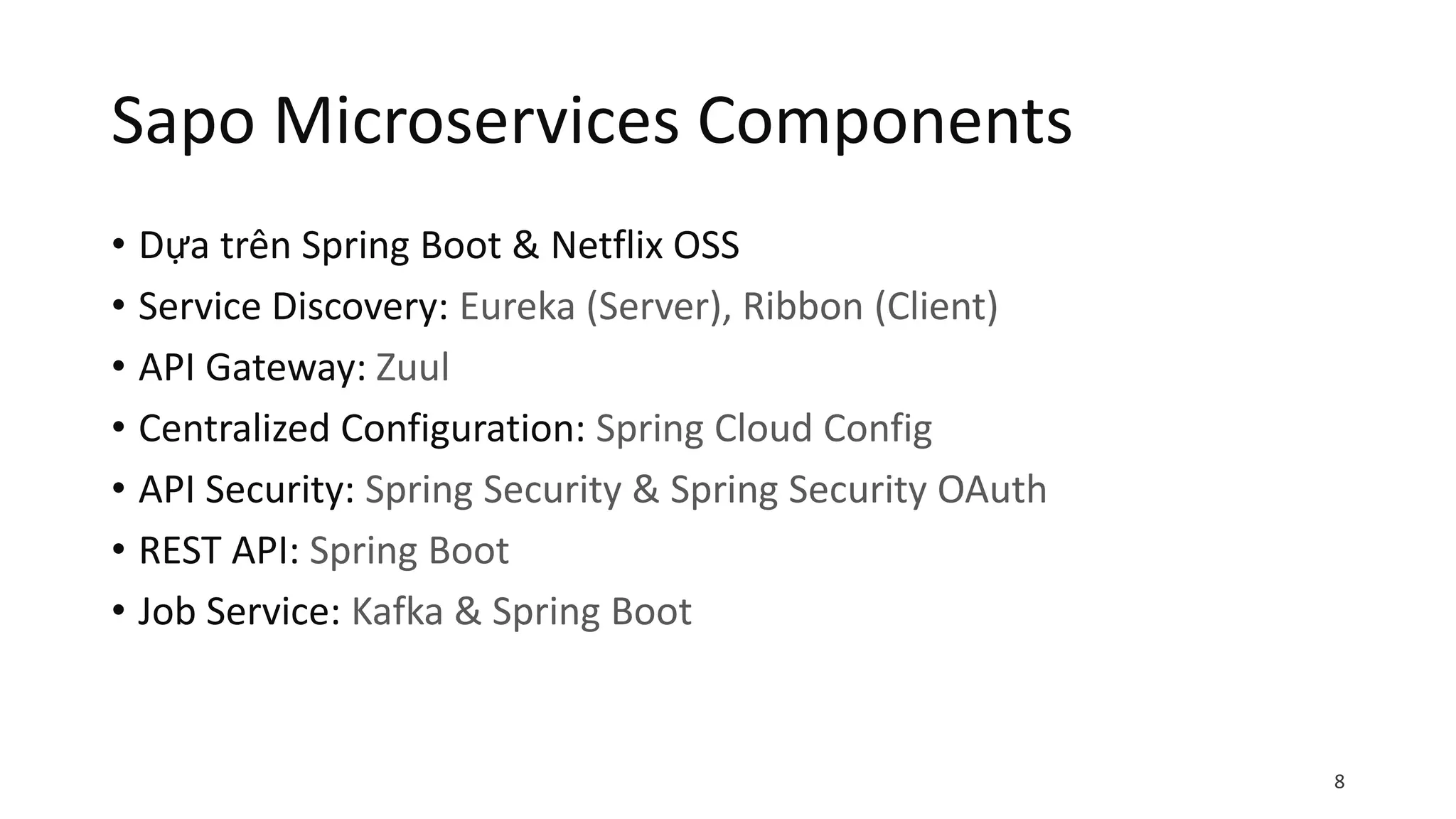 Sapo Microservices Components

• Dựa trên Spring Boot & Netflix OSS
• Service Discovery: Eureka (Server), Ribbon (Client)
• API Gateway: Zuul
• Centralized Configuration: Spring Cloud Config
• API Security: Spring Security & Spring Security OAuth
• REST API: Spring Boot
• Job Service: Kafka & Spring Boot

8